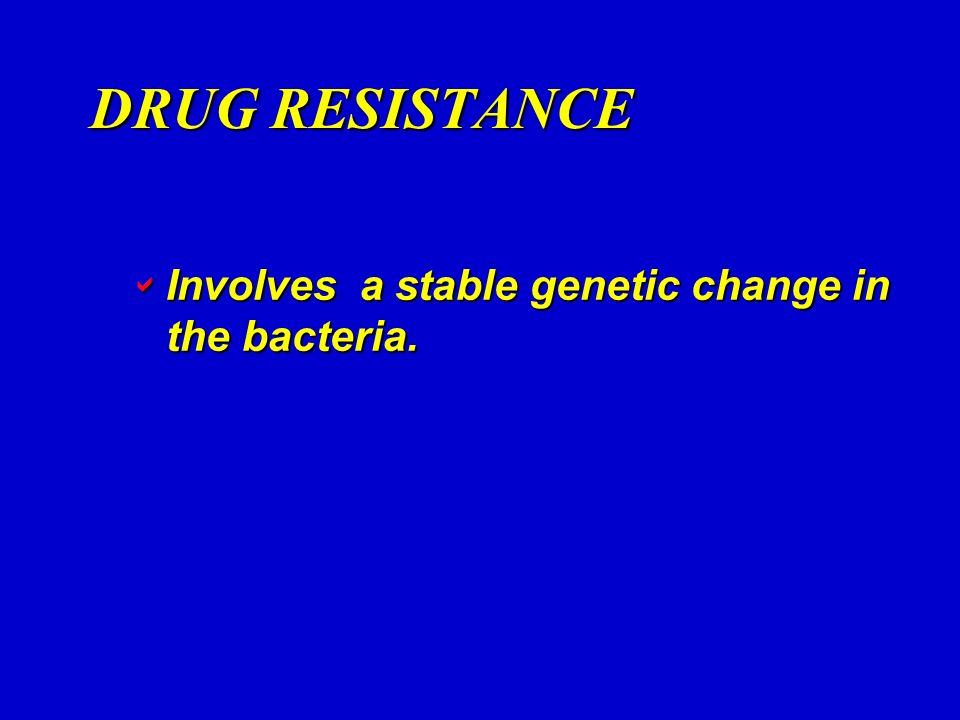 DRUG RESISTANCE

Involves  a stable genetic change in the bacteria.